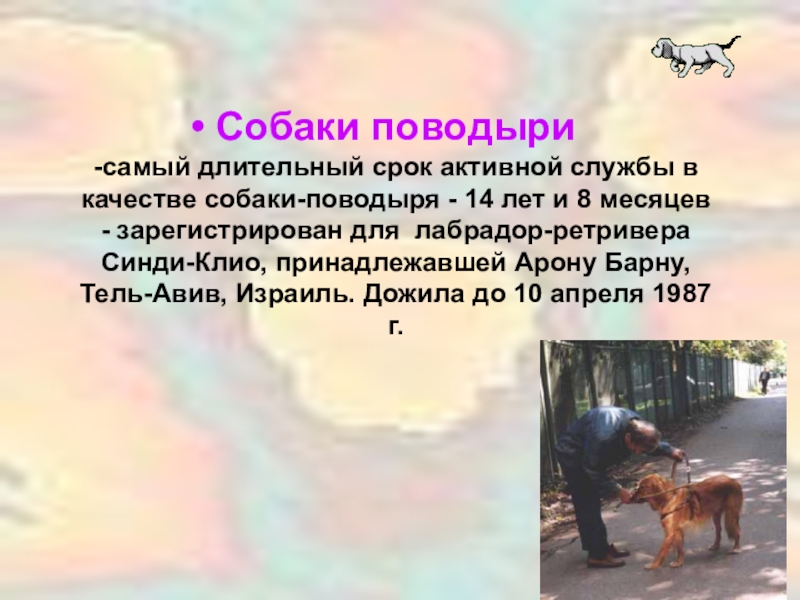 • Собаки поводыри

-самый длительный срок активной службы в качестве собаки-поводыря - 14 лет и 8 месяцев - зарегистрирован для лабрадор-ретривера Синди-Клио, принадлежавшей Арону Барну, Тель-Авив, Израиль. Дожила до 10 апреля 1987 г.